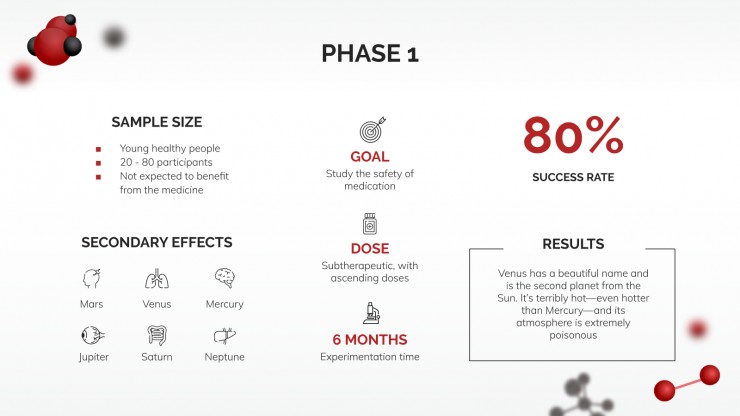 PHASE 1

SAMPLE SIZE

- Young healthy people
- 20 - 80 participants
- Not expected to benefit from the medicine

SECONDARY EFFECTS

Mars
Venus
Mercury
Jupiter
Saturn
Neptune

GOAL
Study the safety of medication

DOSE
Subtherapeutic, with ascending doses

6 MONTHS
Experimentation time

80%
SUCCESS RATE

RESULTS
Venus has a beautiful name and is the second planet from the Sun. It's terribly hot—even hotter than Mercury—and its atmosphere is extremely poisonous